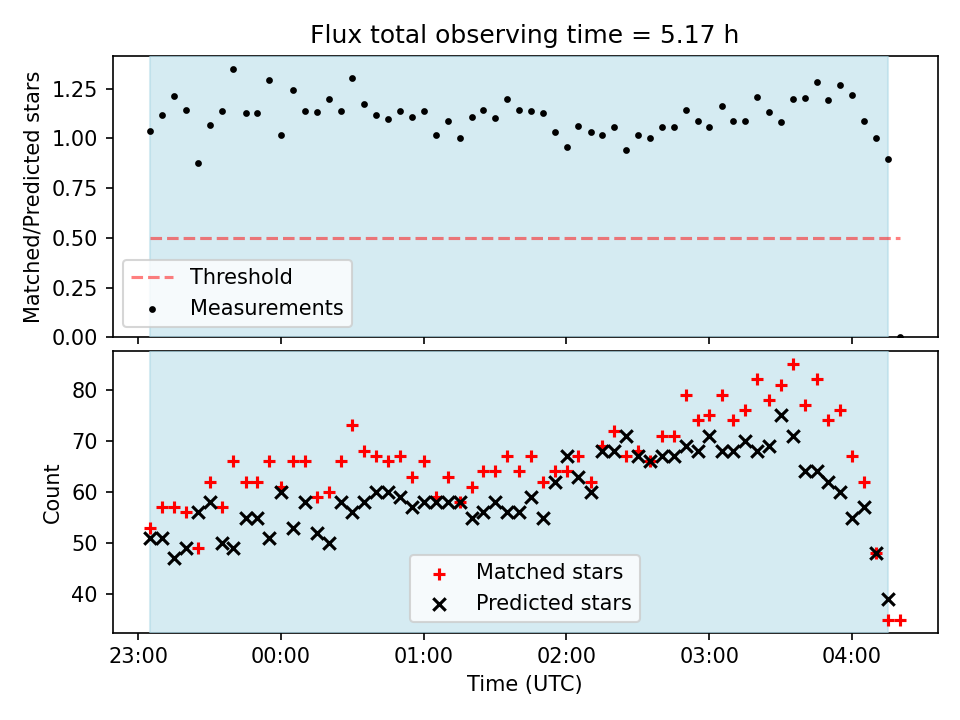 Flux total observing time = 5.17 h

Matched/Predicted stars

1.25
1.00
0.75
0.50
0.25
0.00

Threshold
Measurements

Count

80
70
60
50
40

Matched stars
Predicted stars

23:00
00:00
01:00
02:00
03:00
04:00

Time (UTC)